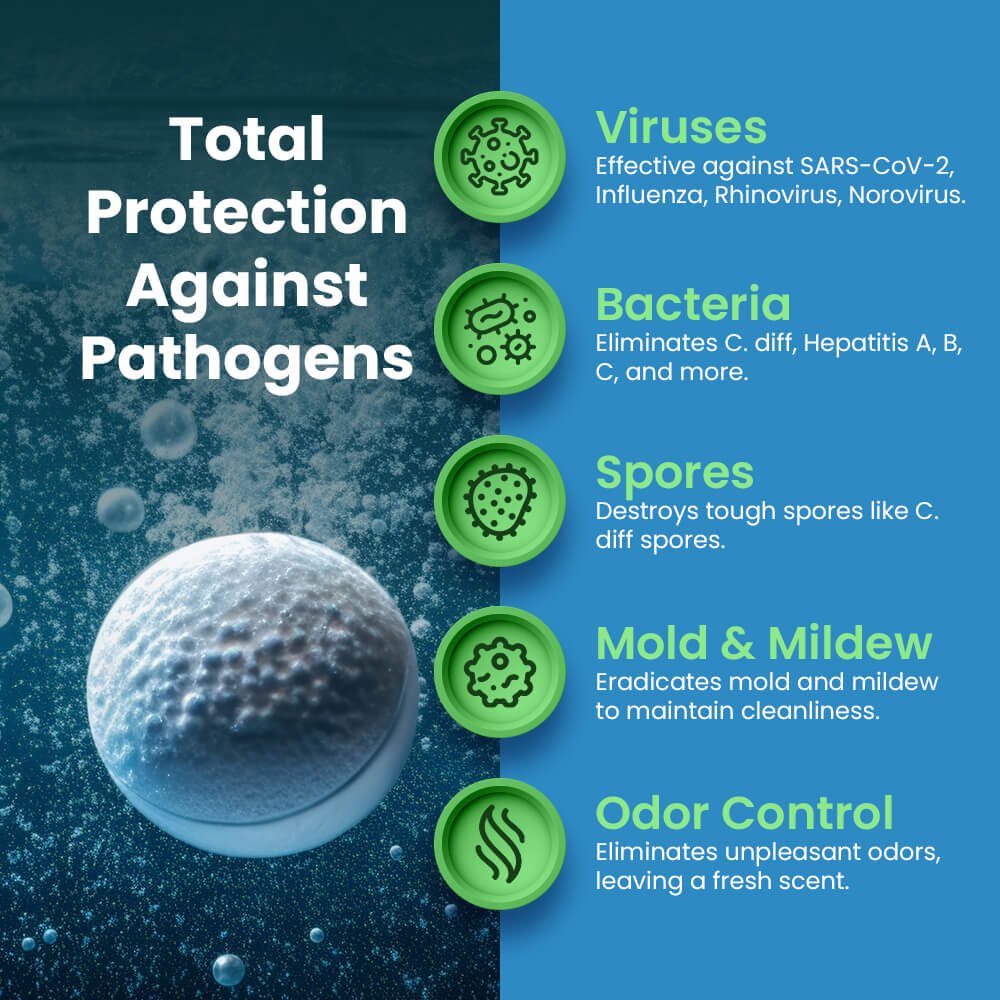 Total Protection Against Pathogens

Viruses
Effective against SARS-CoV-2, Influenza, Rhinovirus, Norovirus.

Bacteria
Eliminates C. diff, Hepatitis A, B, C, and more.

Spores
Destroys tough spores like C. diff spores.

Mold & Mildew
Eradicates mold and mildew to maintain cleanliness.

Odor Control
Eliminates unpleasant odors, leaving a fresh scent.